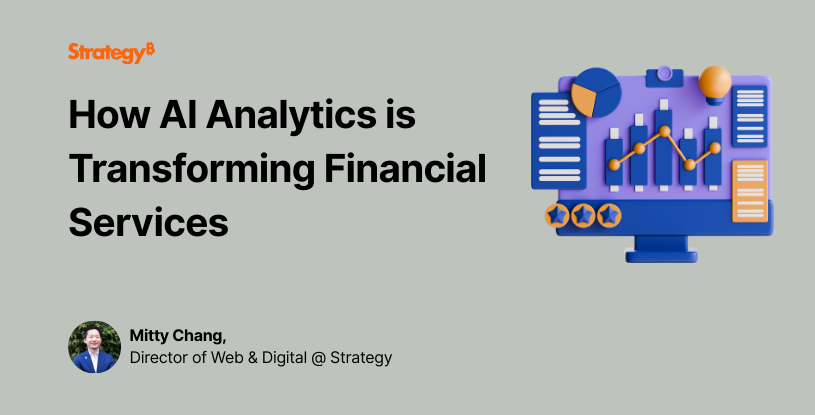 Strategy₿

How AI Analytics is Transforming Financial Services

Mitty Chang,
Director of Web & Digital @ Strategy